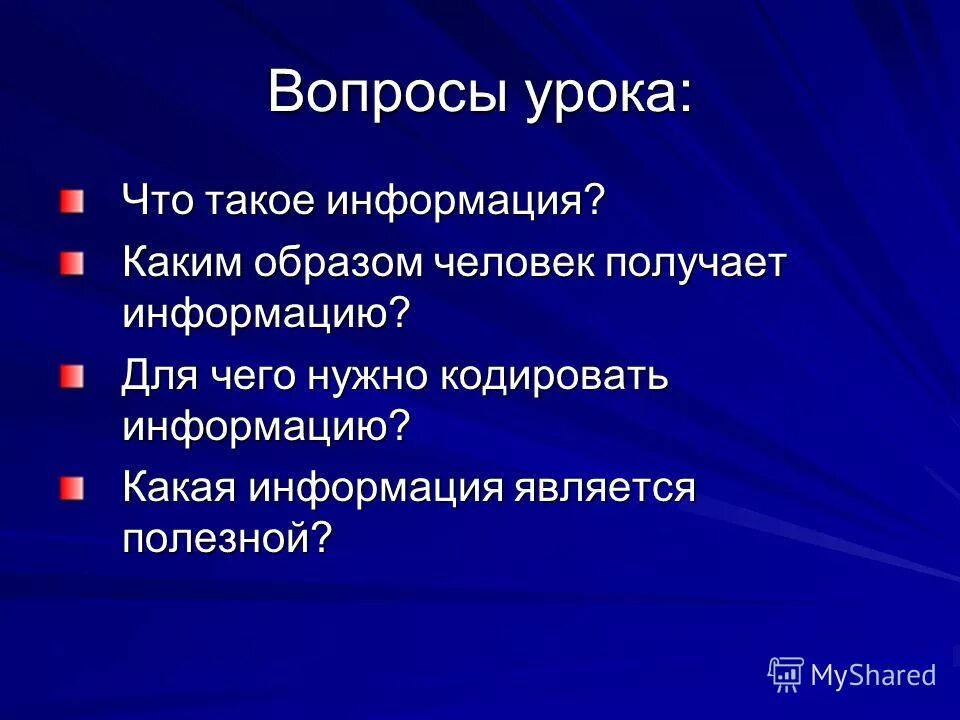 Вопросы урока:

Что такое информация?

Каким образом человек получает информацию?

Для чего нужно кодировать информацию?

Какая информация является полезной?

MyShared